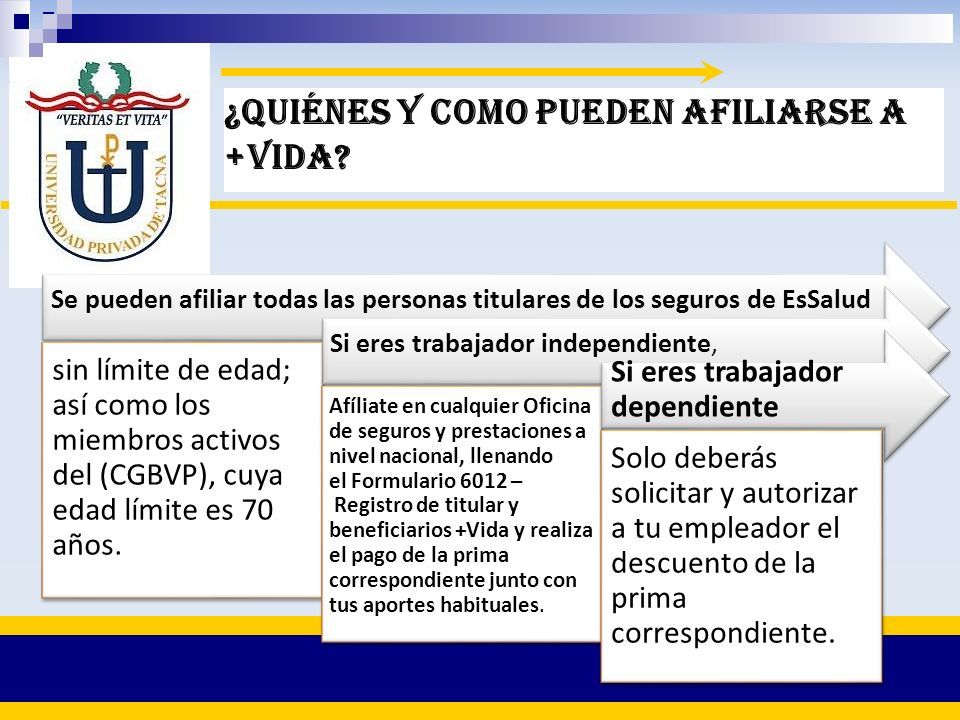 "VERITAS ET VITA"
UNIVERSIDAD PRIVADA DE TACNA

¿QUIÉNES Y COMO PUEDEN AFILIARSE A +VIDA?

Se pueden afiliar todas las personas titulares de los seguros de EsSalud

sin límite de edad; así como los miembros activos del (CGBVP), cuya edad límite es 70 años.

Si eres trabajador independiente,

Afíliate en cualquier Oficina de seguros y prestaciones a nivel nacional, llenando el Formulario 6012 – Registro de titular y beneficiarios +Vida y realiza el pago de la prima correspondiente junto con tus aportes habituales.

Si eres trabajador dependiente

Solo deberás solicitar y autorizar a tu empleador el descuento de la prima correspondiente.